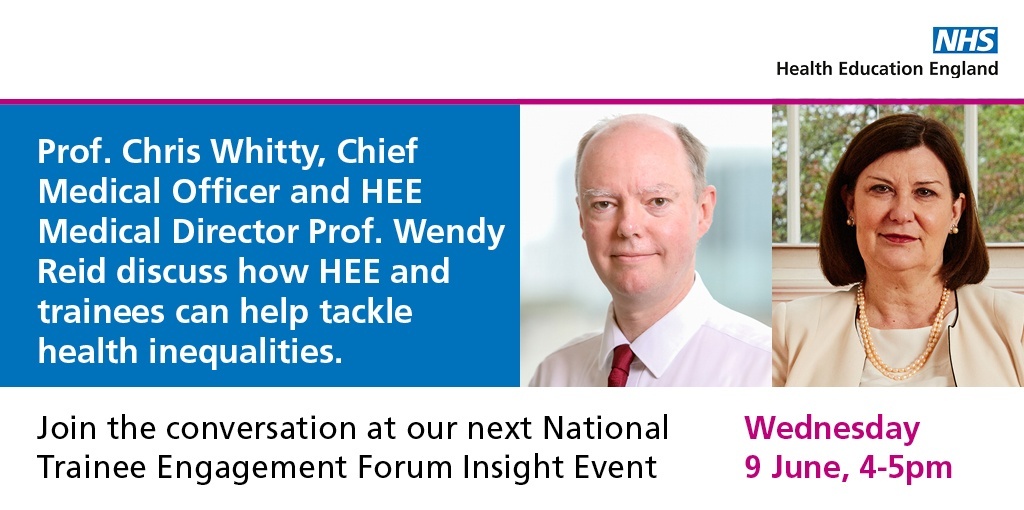 NHS
Health Education England

Prof. Chris Whitty, Chief Medical Officer and HEE Medical Director Prof. Wendy Reid discuss how HEE and trainees can help tackle health inequalities.

Join the conversation at our next National Trainee Engagement Forum Insight Event

Wednesday
9 June, 4-5pm